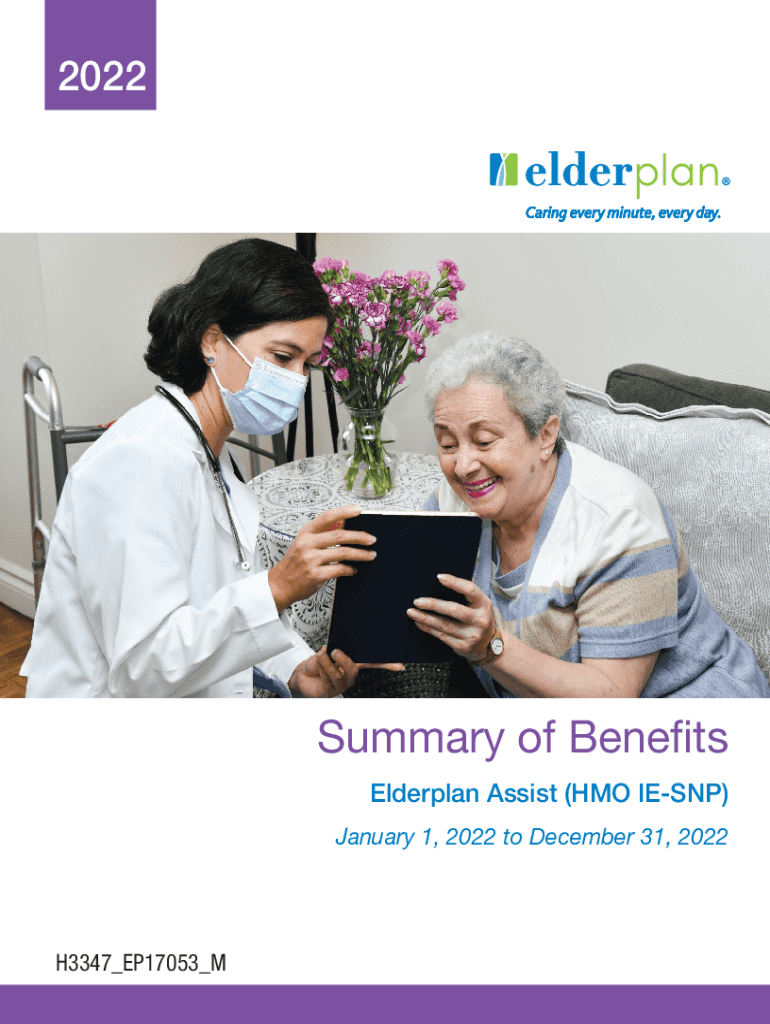 2022

elderplan®

Caring every minute, every day.

Summary of Benefits

Elderplan Assist (HMO IE-SNP)

January 1, 2022 to December 31, 2022

H3347_EP17053_M